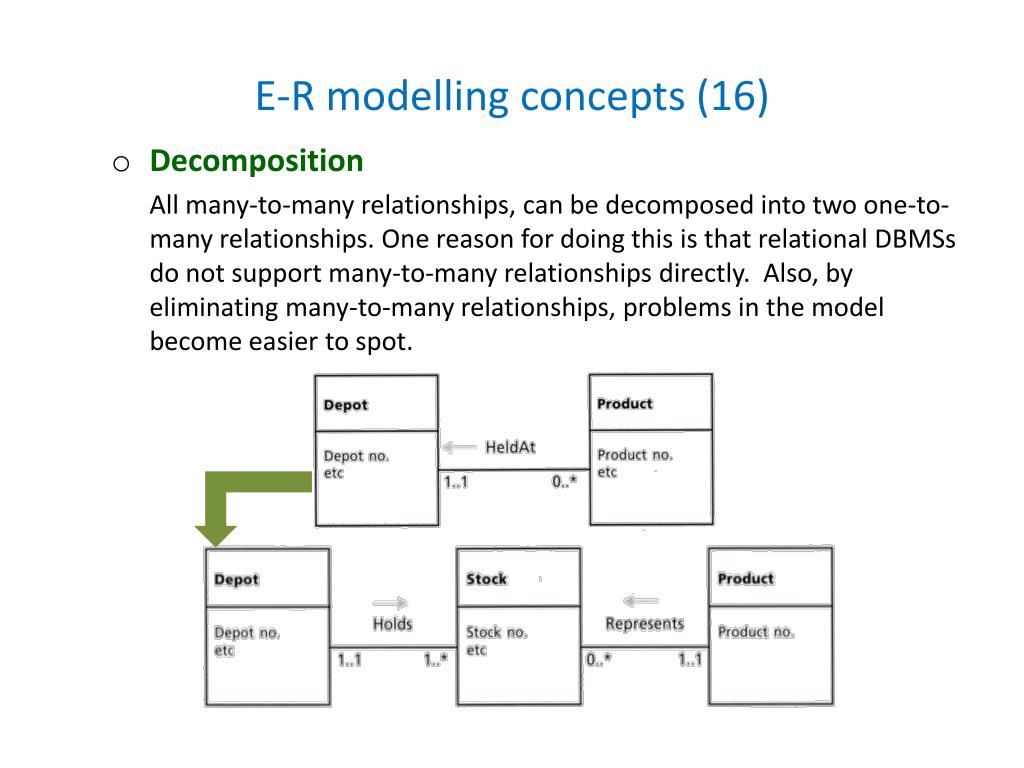 E-R modelling concepts (16)

o Decomposition

All many-to-many relationships, can be decomposed into two one-to-many relationships. One reason for doing this is that relational DBMSs do not support many-to-many relationships directly. Also, by eliminating many-to-many relationships, problems in the model become easier to spot.

Depot

Depot no.
etc

HeldAt

1..1

0..*

Product

Product no.
etc

Depot

Depot no.
etc

Holds

1..1

1..*

Stock

Stock no.
etc

Represents

0..*

1..1

Product

Product no.